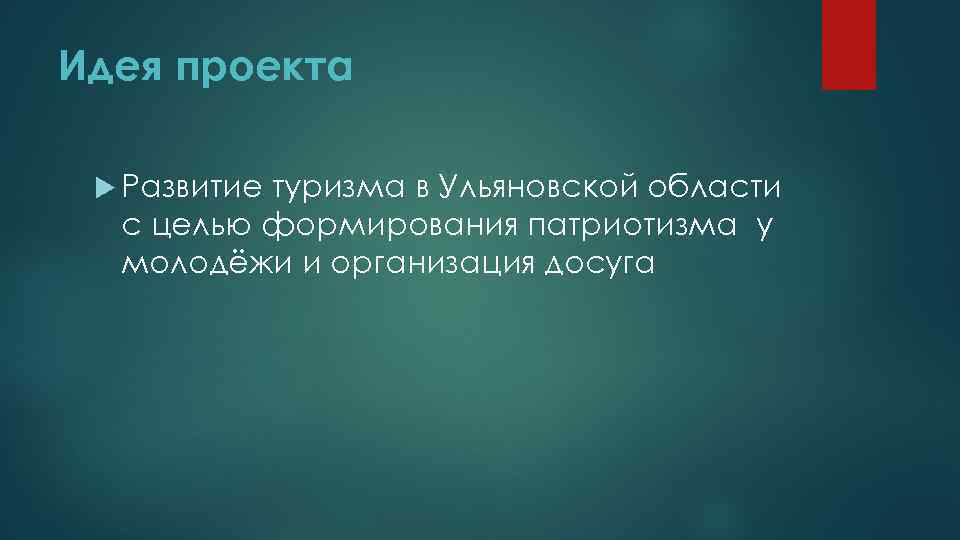 Идея проекта

Развитие туризма в Ульяновской области с целью формирования патриотизма у молодёжи и организация досуга